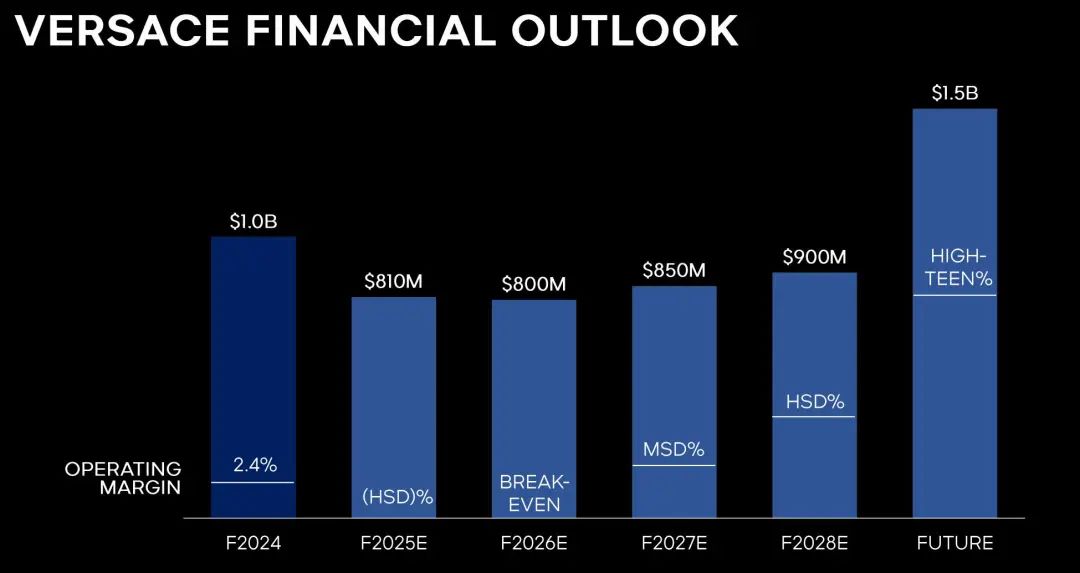 VERSACE FINANCIAL OUTLOOK

$1.0B
$810M
$800M
$850M
$900M
$1.5B

OPERATING MARGIN

2.4%
(HSD)%
BREAK-EVEN
MSD%
HSD%
HIGH-TEEN%

F2024
F2025E
F2026E
F2027E
F2028E
FUTURE